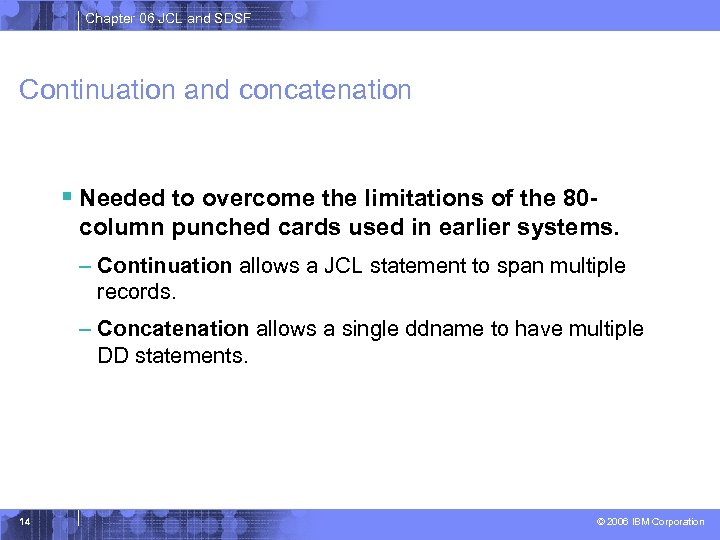 Chapter 06 JCL and SDSF

Continuation and concatenation

▪ Needed to overcome the limitations of the 80-column punched cards used in earlier systems.

– Continuation allows a JCL statement to span multiple records.

– Concatenation allows a single ddname to have multiple DD statements.

14

© 2006 IBM Corporation